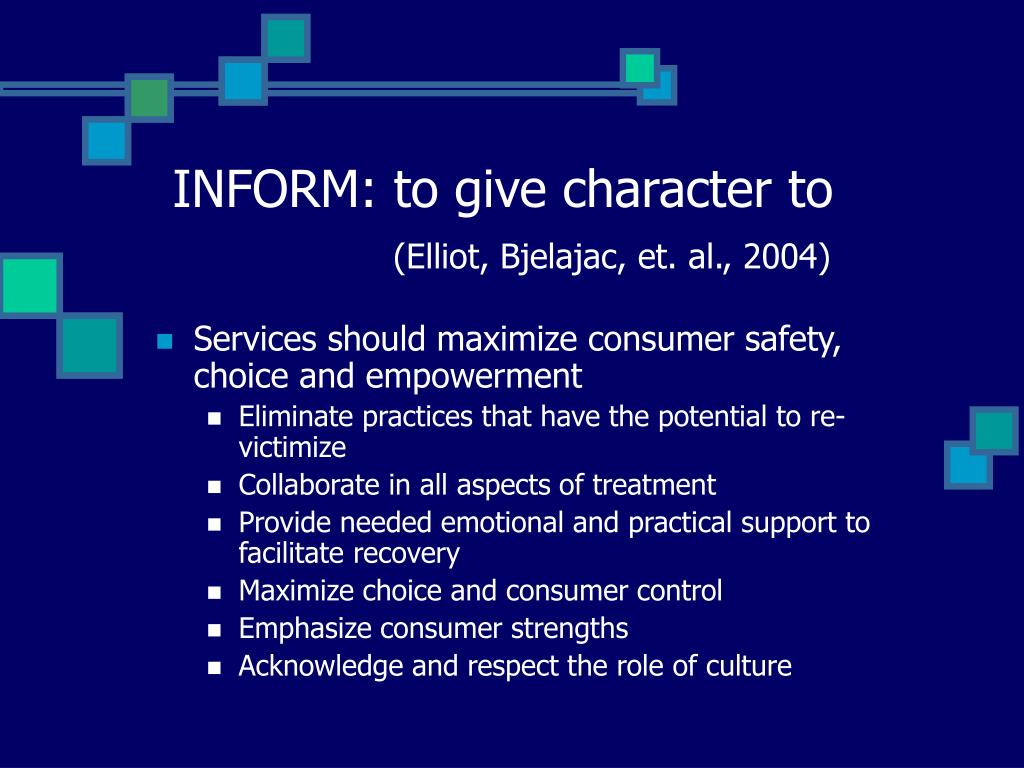 INFORM: to give character to

(Elliot, Bjelajac, et. al., 2004)

- Services should maximize consumer safety, choice and empowerment
  - Eliminate practices that have the potential to re-victimize
  - Collaborate in all aspects of treatment
  - Provide needed emotional and practical support to facilitate recovery
  - Maximize choice and consumer control
  - Emphasize consumer strengths
  - Acknowledge and respect the role of culture